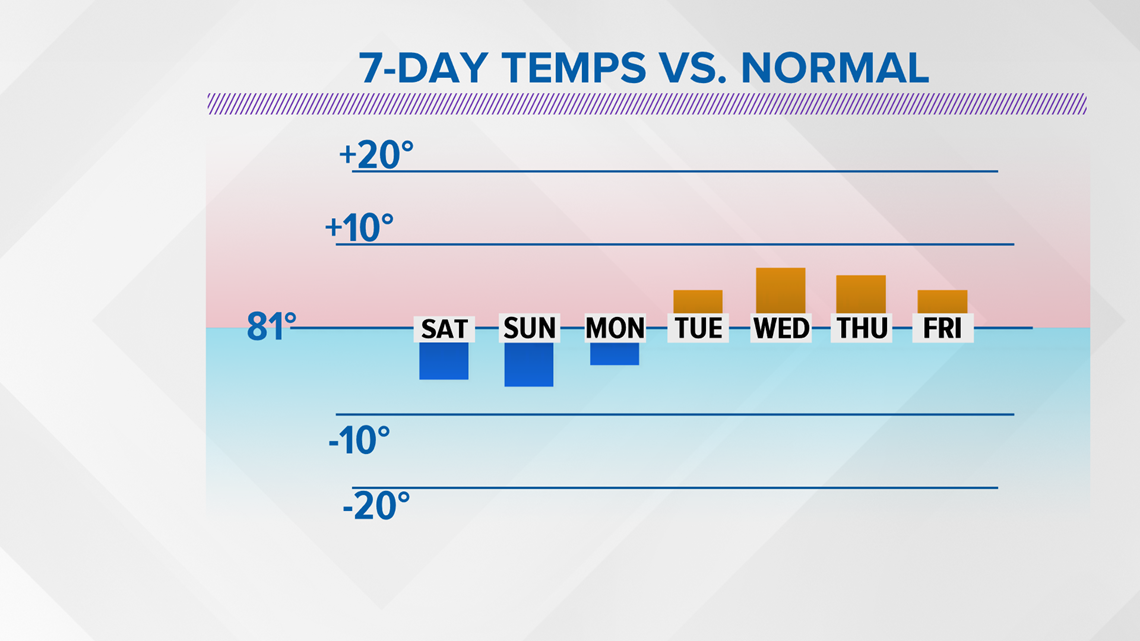 7-DAY TEMPS VS. NORMAL

+20°

+10°

81°

SAT SUN MON TUE WED THU FRI

-10°

-20°